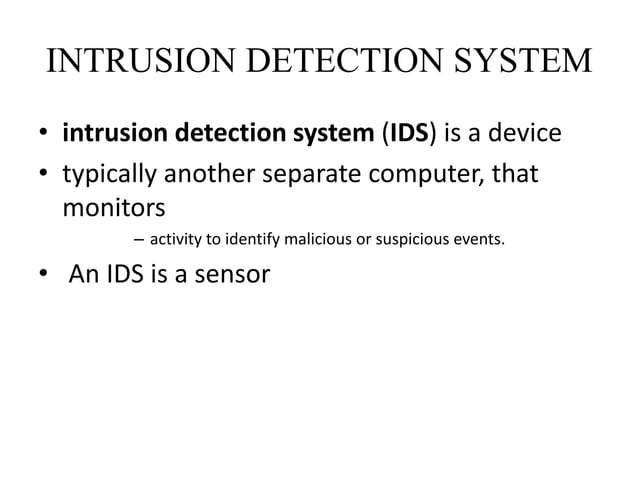 INTRUSION DETECTION SYSTEM

• intrusion detection system (IDS) is a device

• typically another separate computer, that monitors

– activity to identify malicious or suspicious events.

• An IDS is a sensor